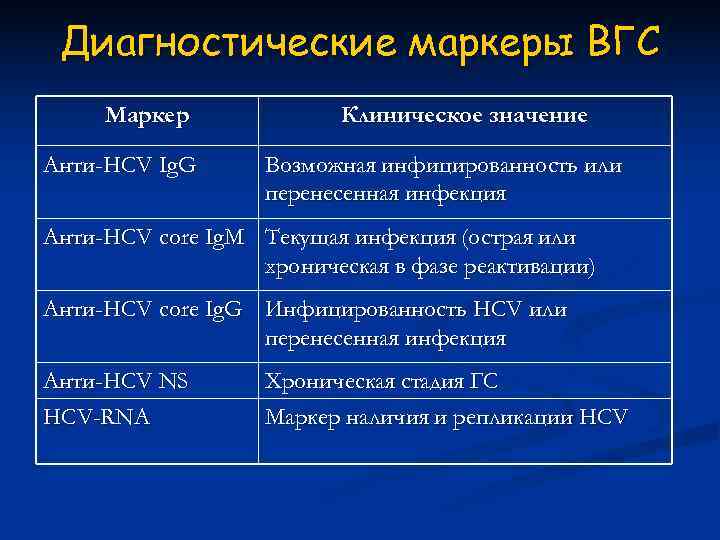 Диагностические маркеры ВГС

| Маркер | Клиническое значение |
|---|---|
| Анти-HCV IgG | Возможная инфицированность или перенесенная инфекция |
| Анти-HCV core IgM | Текущая инфекция (острая или хроническая в фазе реактивации) |
| Анти-HCV core IgG | Инфицированность HCV или перенесенная инфекция |
| Анти-HCV NS | Хроническая стадия ГС |
| HCV-RNA | Маркер наличия и репликации HCV |